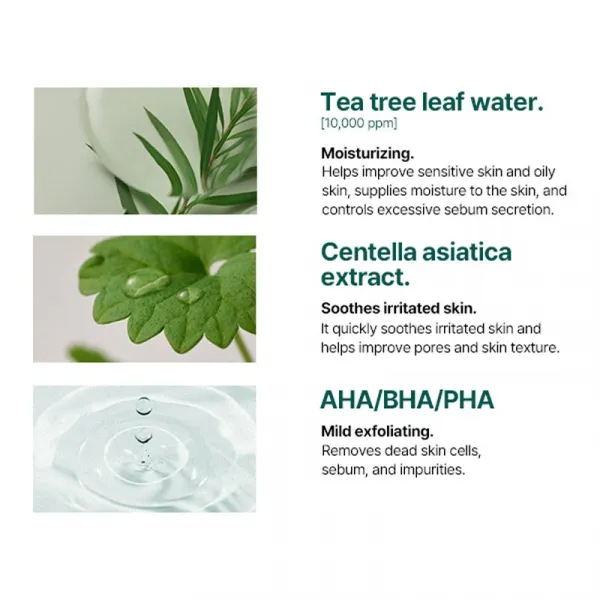 Tea tree leaf water.
[10,000 ppm]

Moisturizing.
Helps improve sensitive skin and oily skin, supplies moisture to the skin, and controls excessive sebum secretion.

Centella asiatica extract.

Soothes irritated skin.
It quickly soothes irritated skin and helps improve pores and skin texture.

AHA/BHA/PHA

Mild exfoliating.
Removes dead skin cells, sebum, and impurities.